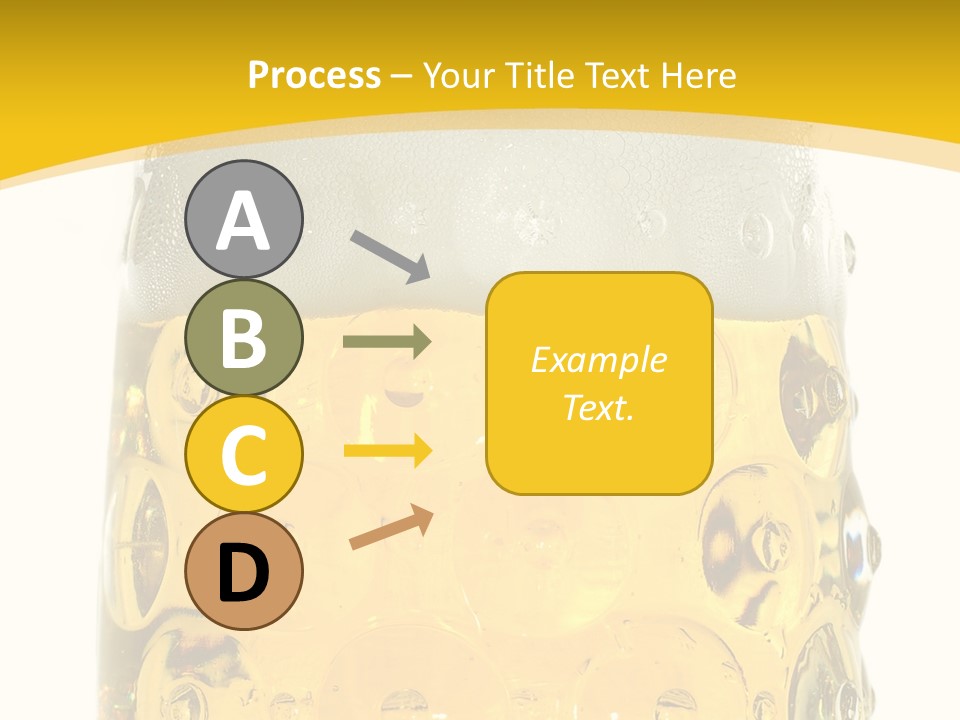 Process – Your Title Text Here

A

B

C

D

Example Text.